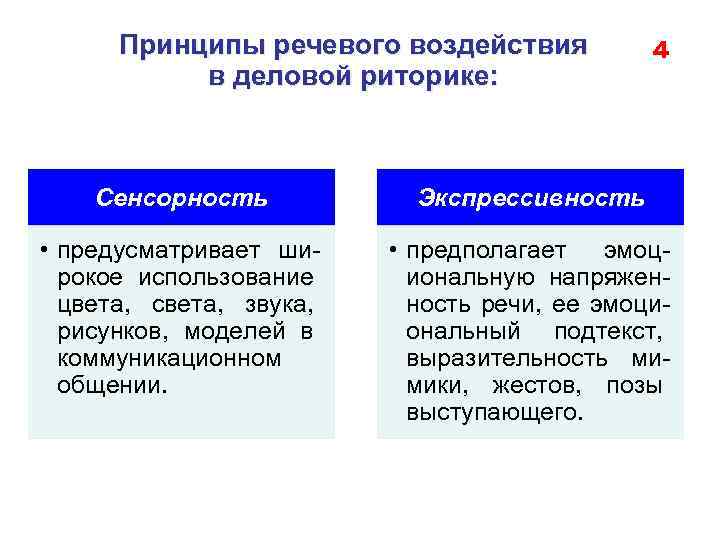 Принципы речевого воздействия в деловой риторике:

4

Сенсорность

• предусматривает широкое использование цвета, света, звука, рисунков, моделей в коммуникационном общении.

Экспрессивность

• предполагает эмоциональную напряженность речи, ее эмоциональный подтекст, выразительность мимики, жестов, позы выступающего.